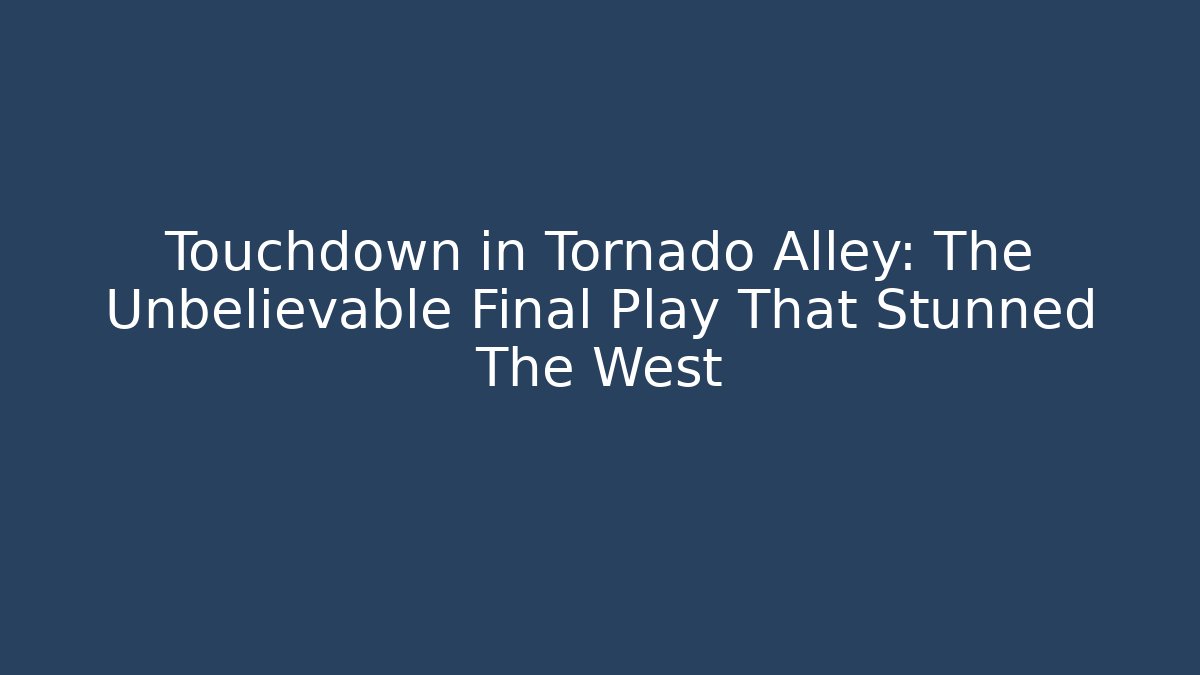 Touchdown in Tornado Alley: The Unbelievable Final Play That Stunned The West